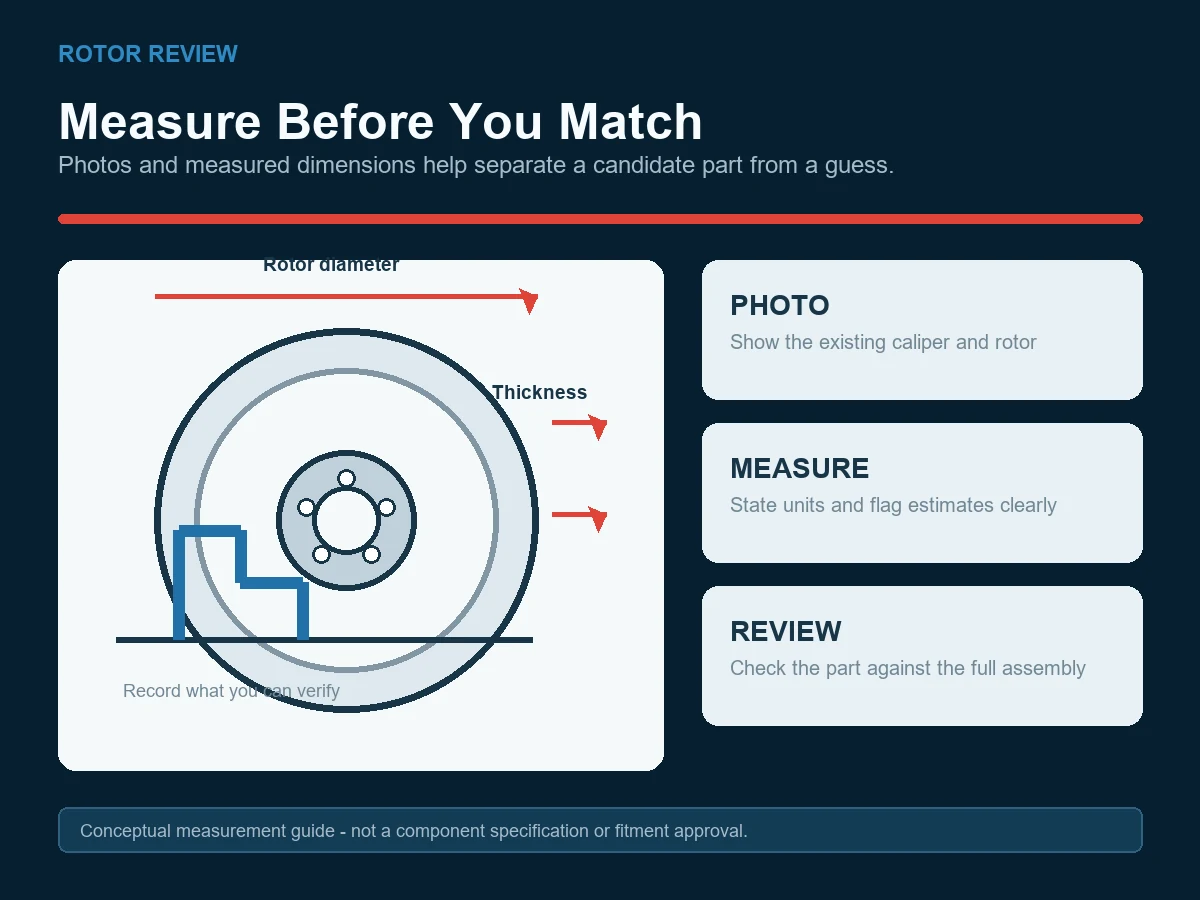 ROTOR REVIEW

Measure Before You Match

Photos and measured dimensions help separate a candidate part from a guess.

Rotor diameter

Thickness

Record what you can verify

PHOTO

Show the existing caliper and rotor

MEASURE

State units and flag estimates clearly

REVIEW

Check the part against the full assembly

Conceptual measurement guide - not a component specification or fitment approval.